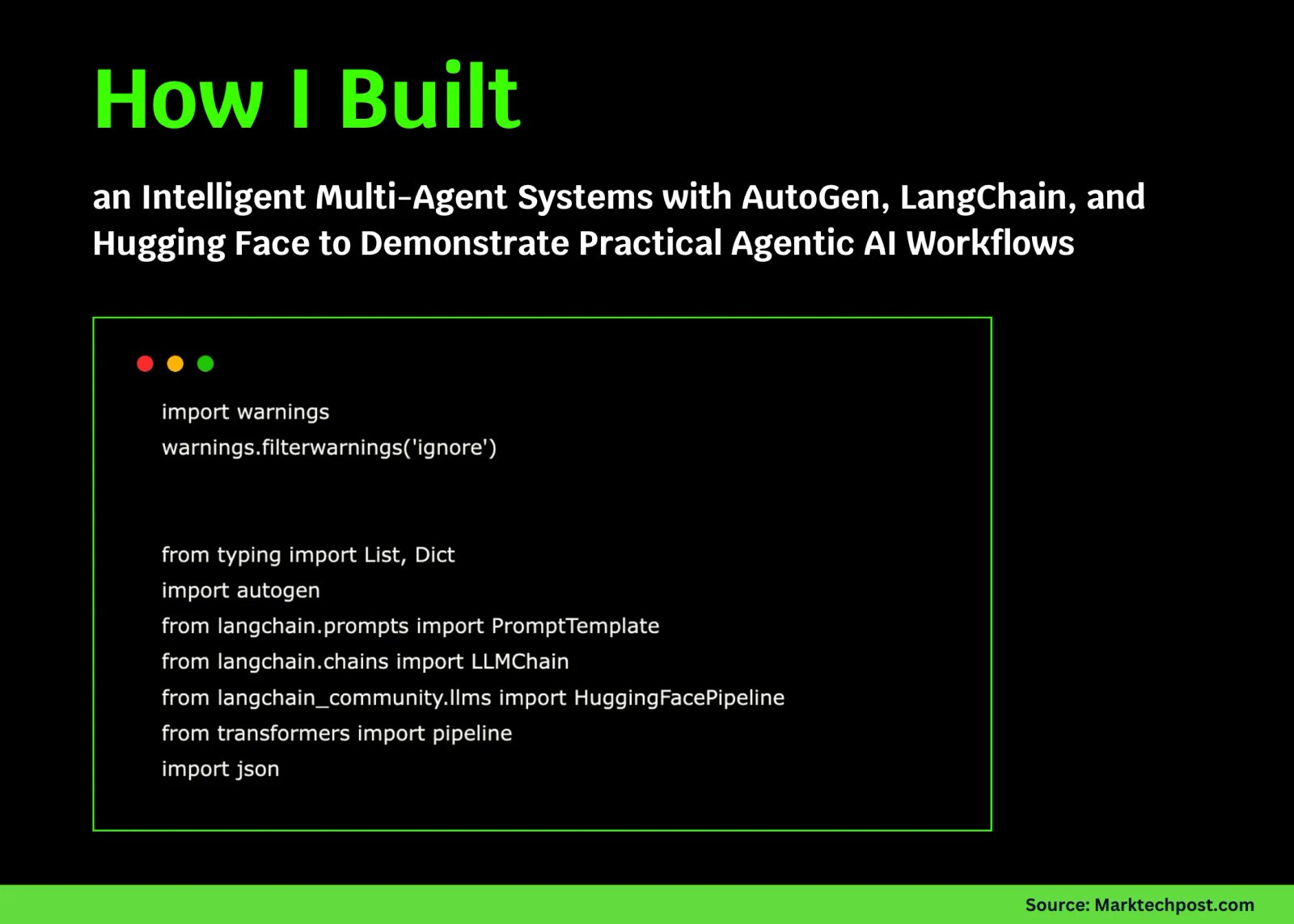 How I Built

an Intelligent Multi-Agent Systems with AutoGen, LangChain, and Hugging Face to Demonstrate Practical Agentic AI Workflows

import warnings
warnings.filterwarnings('ignore')

from typing import List, Dict
import autogen
from langchain.prompts import PromptTemplate
from langchain.chains import LLMChain
from langchain_community.llms import HuggingFacePipeline
from transformers import pipeline
import json

Source: Marktechpost.com